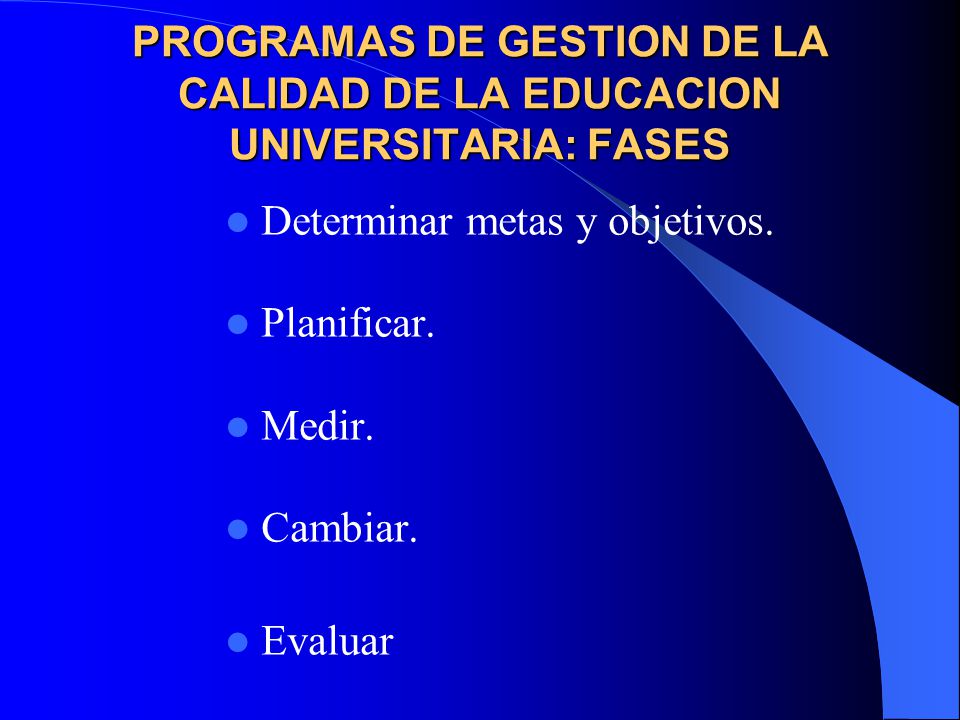 PROGRAMAS DE GESTION DE LA CALIDAD DE LA EDUCACION UNIVERSITARIA: FASES

- Determinar metas y objetivos.
- Planificar.
- Medir.
- Cambiar.
- Evaluar